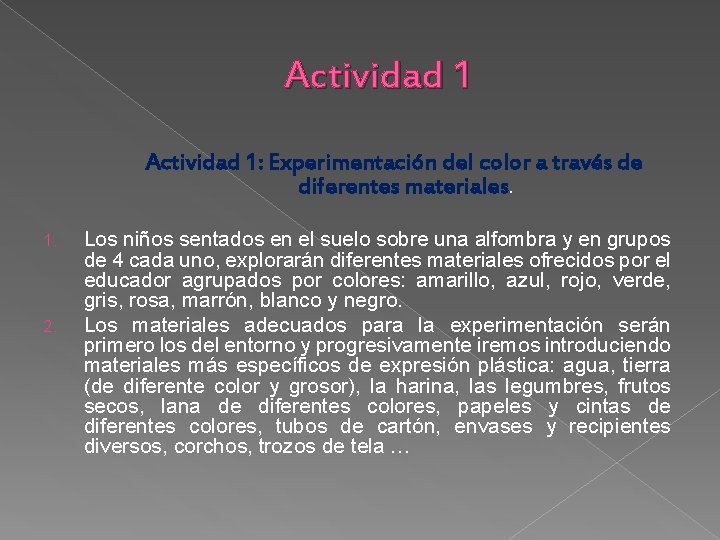 Actividad 1

Actividad 1: Experimentación del color a través de diferentes materiales.

1. Los niños sentados en el suelo sobre una alfombra y en grupos de 4 cada uno, explorarán diferentes materiales ofrecidos por el educador agrupados por colores: amarillo, azul, rojo, verde, gris, rosa, marrón, blanco y negro.
2. Los materiales adecuados para la experimentación serán primero los del entorno y progresivamente iremos introduciendo materiales más específicos de expresión plástica: agua, tierra (de diferente color y grosor), la harina, las legumbres, frutos secos, lana de diferentes colores, papeles y cintas de diferentes colores, tubos de cartón, envases y recipientes diversos, corchos, trozos de tela …